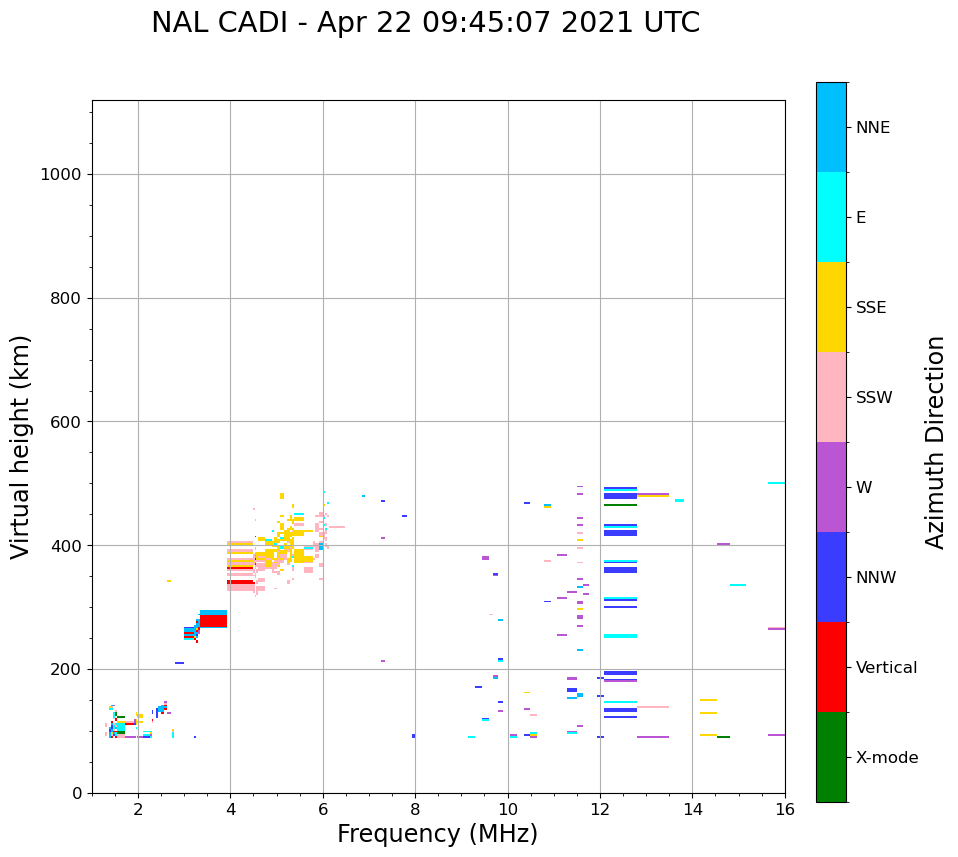 NAL CADI - Apr 22 09:45:07 2021 UTC

Virtual height (km)

1000
800
600
400
200
0

2 4 6 8 10 12 14 16

Frequency (MHz)

NNE
E
SSE
SSW
W
NNW
Vertical
X-mode

Azimuth Direction